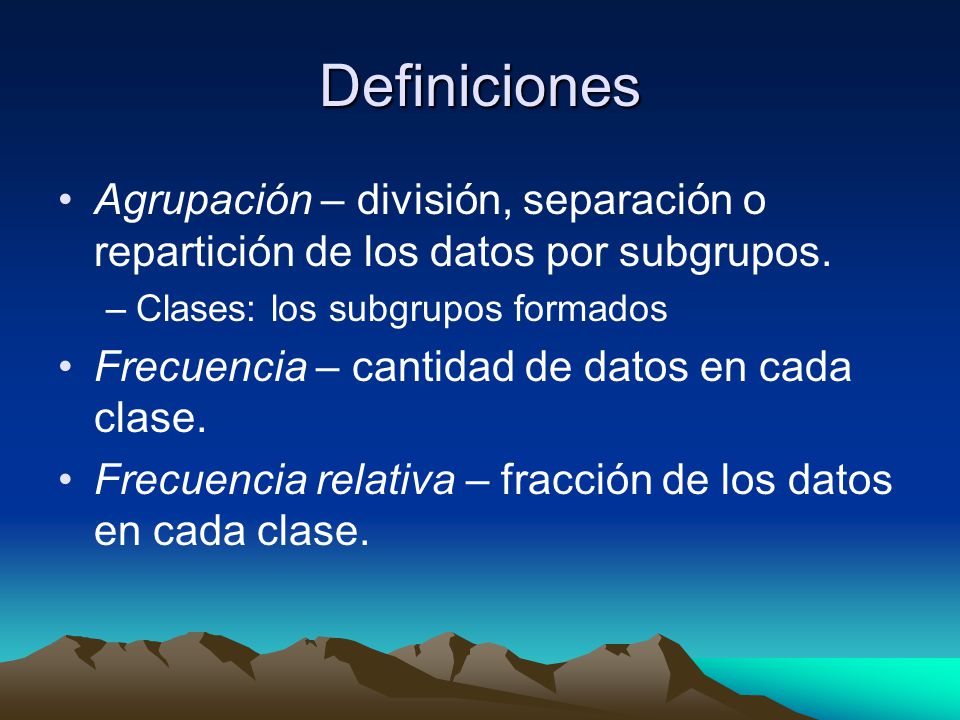 Definiciones

• Agrupación – división, separación o repartición de los datos por subgrupos.

– Clases: los subgrupos formados

• Frecuencia – cantidad de datos en cada clase.

• Frecuencia relativa – fracción de los datos en cada clase.